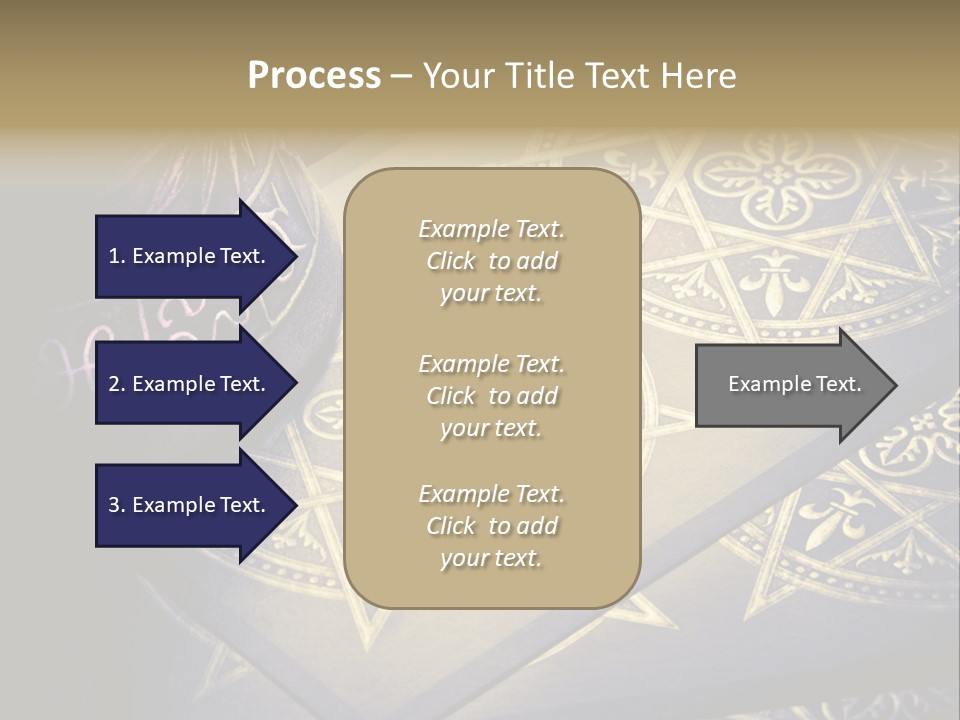 Process – Your Title Text Here

1. Example Text.

2. Example Text.

3. Example Text.

Example Text. Click to add your text.

Example Text. Click to add your text.

Example Text. Click to add your text.

Example Text.